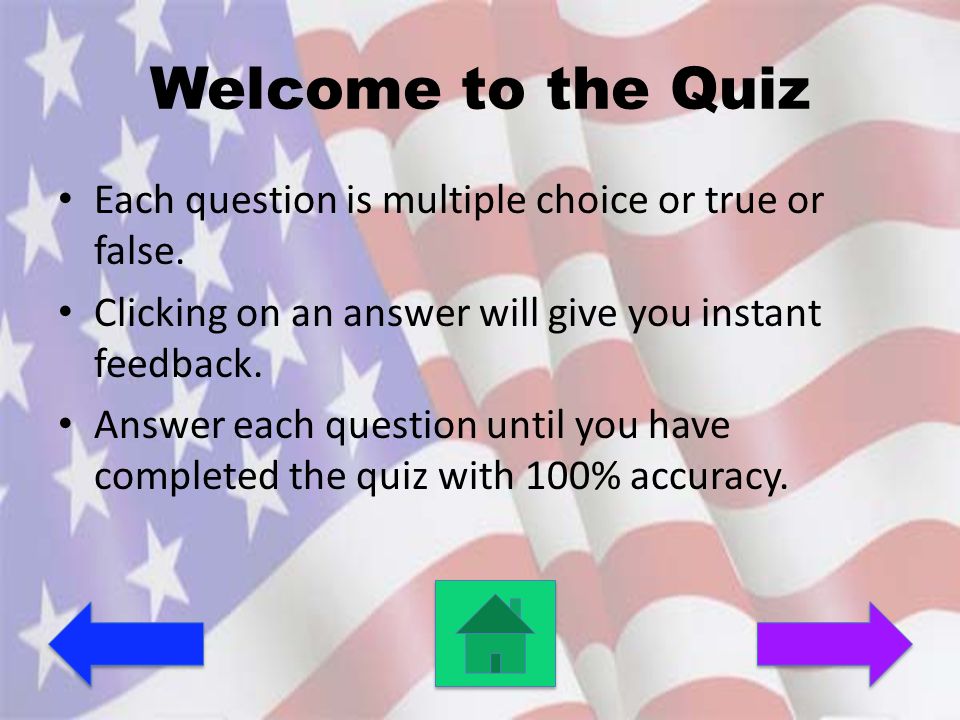 Welcome to the Quiz

• Each question is multiple choice or true or false.

• Clicking on an answer will give you instant feedback.

• Answer each question until you have completed the quiz with 100% accuracy.